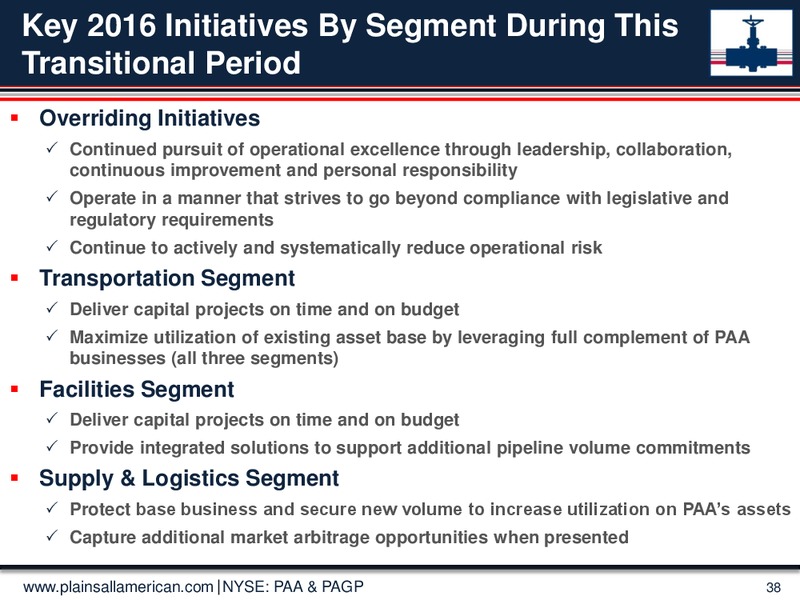 Key 2016 Initiatives By Segment During This Transitional Period

▪ Overriding Initiatives
✓ Continued pursuit of operational excellence through leadership, collaboration, continuous improvement and personal responsibility
✓ Operate in a manner that strives to go beyond compliance with legislative and regulatory requirements
✓ Continue to actively and systematically reduce operational risk

▪ Transportation Segment
✓ Deliver capital projects on time and on budget
✓ Maximize utilization of existing asset base by leveraging full complement of PAA businesses (all three segments)

▪ Facilities Segment
✓ Deliver capital projects on time and on budget
✓ Provide integrated solutions to support additional pipeline volume commitments

▪ Supply & Logistics Segment
✓ Protect base business and secure new volume to increase utilization on PAA's assets
✓ Capture additional market arbitrage opportunities when presented

www.plainsallamerican.com | NYSE: PAA & PAGP 38